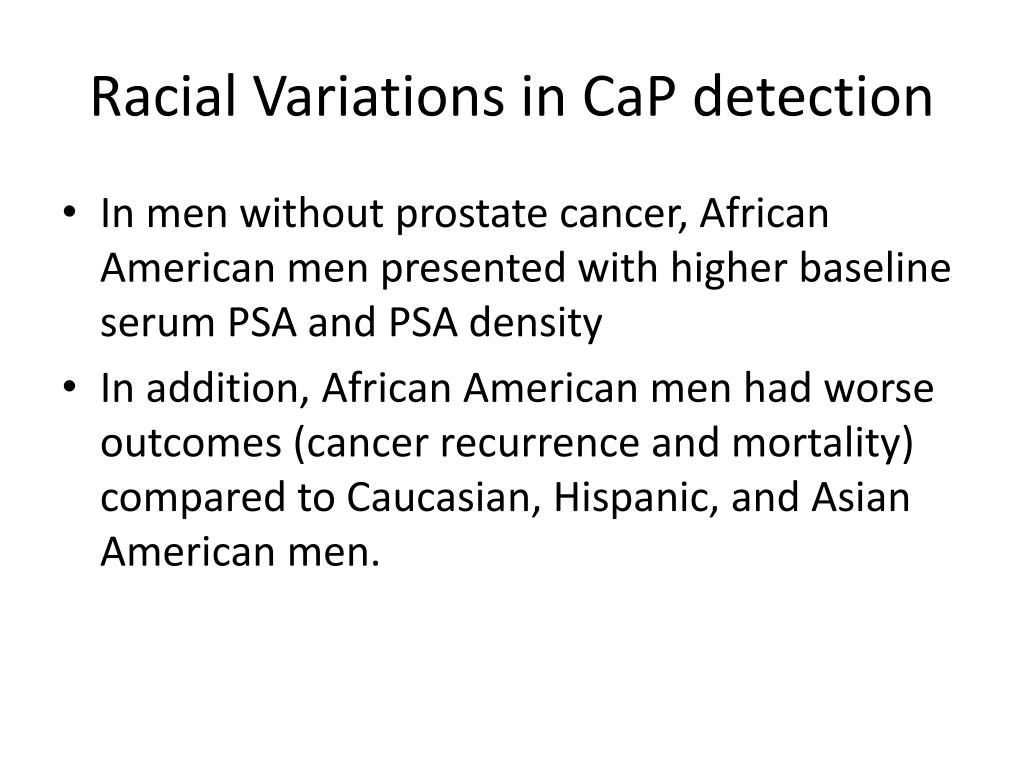 Racial Variations in CaP detection

• In men without prostate cancer, African American men presented with higher baseline serum PSA and PSA density

• In addition, African American men had worse outcomes (cancer recurrence and mortality) compared to Caucasian, Hispanic, and Asian American men.